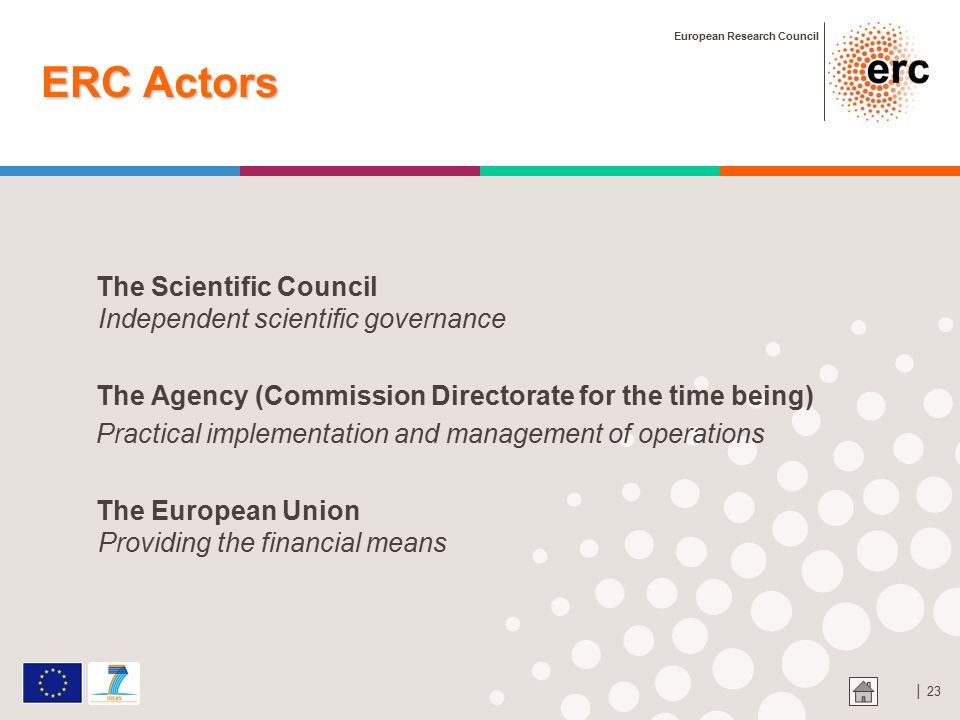 European Research Council

erc

ERC Actors

The Scientific Council
Independent scientific governance

The Agency (Commission Directorate for the time being)
Practical implementation and management of operations

The European Union
Providing the financial means

7
IDEAS

| 23